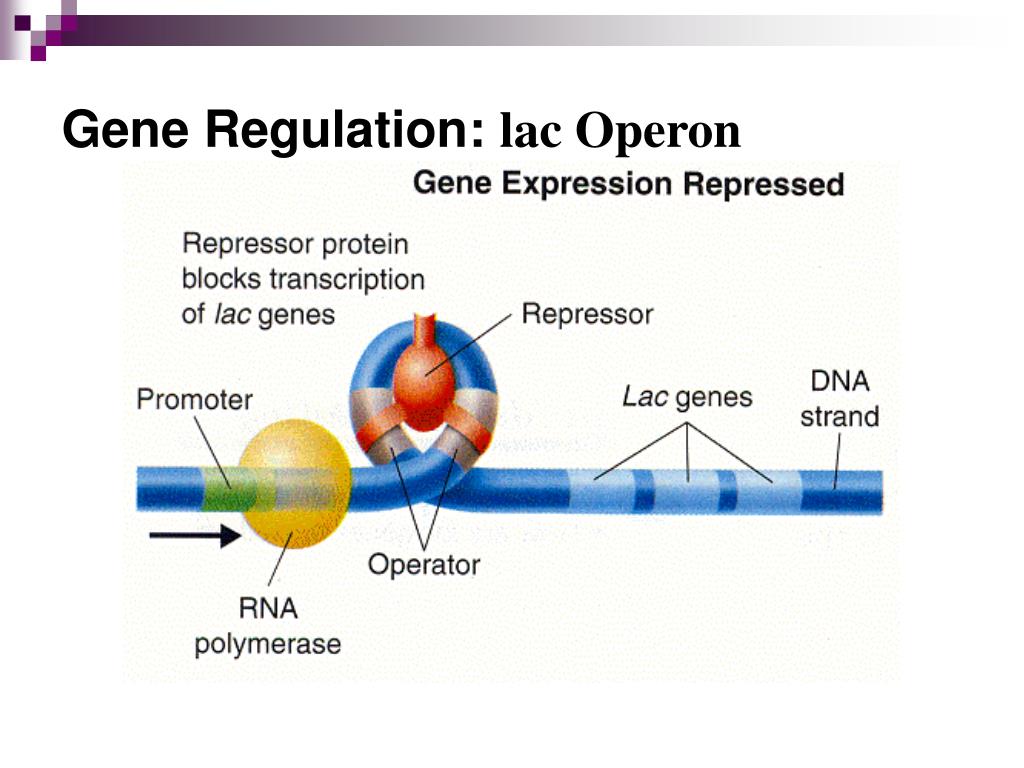 Gene Regulation: lac Operon

Gene Expression Repressed

Repressor protein blocks transcription of lac genes

Repressor

Promoter

Lac genes

DNA strand

Operator

RNA polymerase